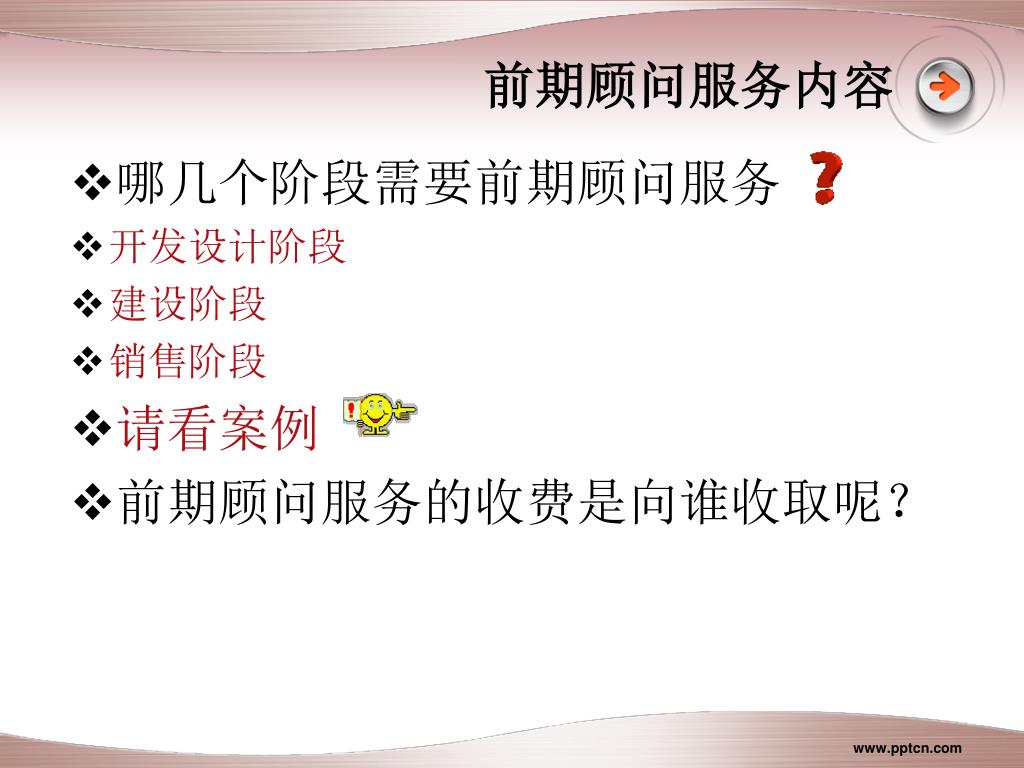 前期顾问服务内容

❖哪几个阶段需要前期顾问服务 ?

❖开发设计阶段

❖建设阶段

❖销售阶段

❖请看案例

❖前期顾问服务的收费是向谁收取呢?

www.pptcn.com